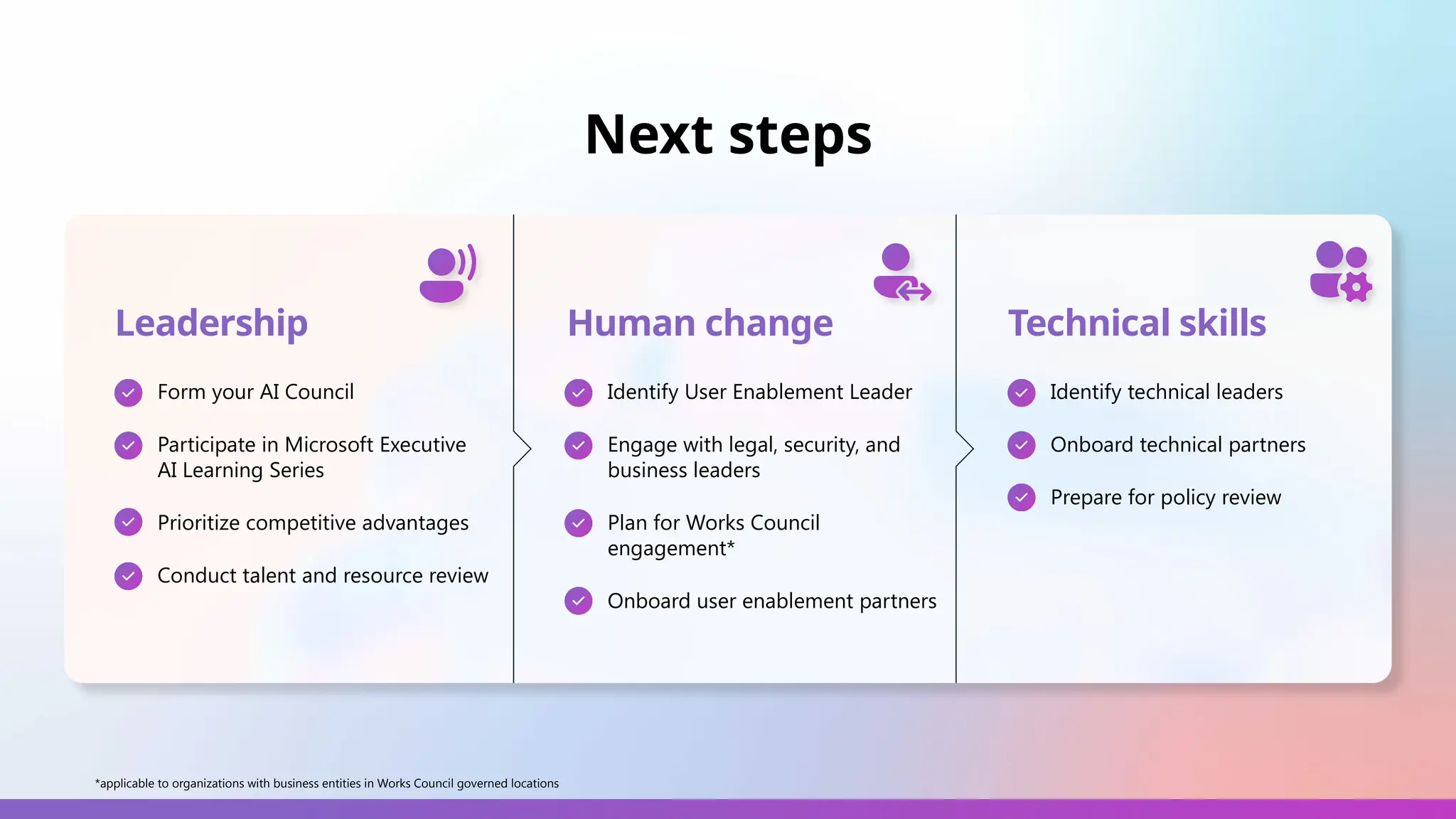 Next steps

Leadership

Form your AI Council

Participate in Microsoft Executive AI Learning Series

Prioritize competitive advantages

Conduct talent and resource review

Human change

Identify User Enablement Leader

Engage with legal, security, and business leaders

Plan for Works Council engagement*

Onboard user enablement partners

Technical skills

Identify technical leaders

Onboard technical partners

Prepare for policy review

*applicable to organizations with business entities in Works Council governed locations